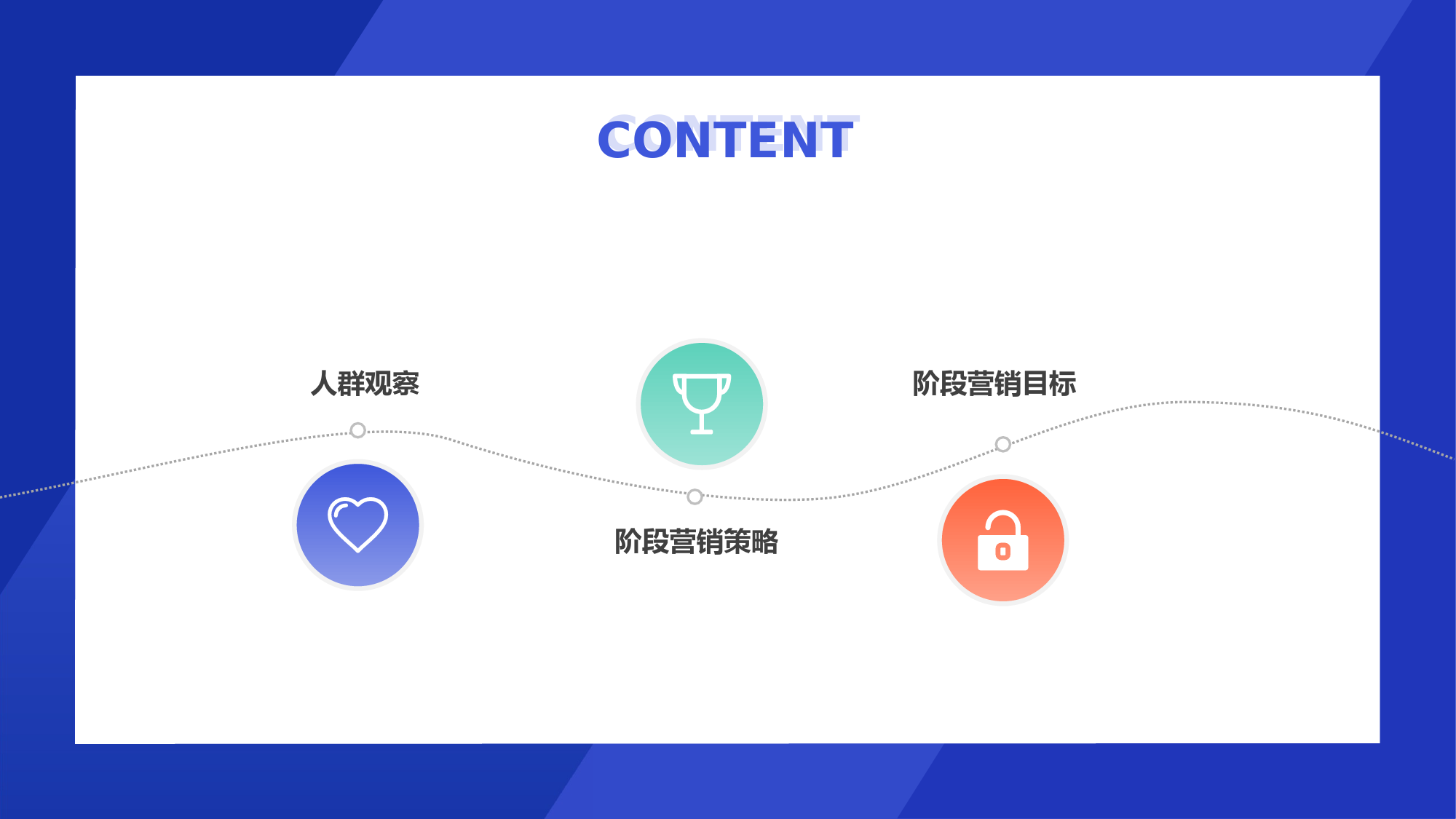 CONTENT

人群观察

阶段营销策略

阶段营销目标